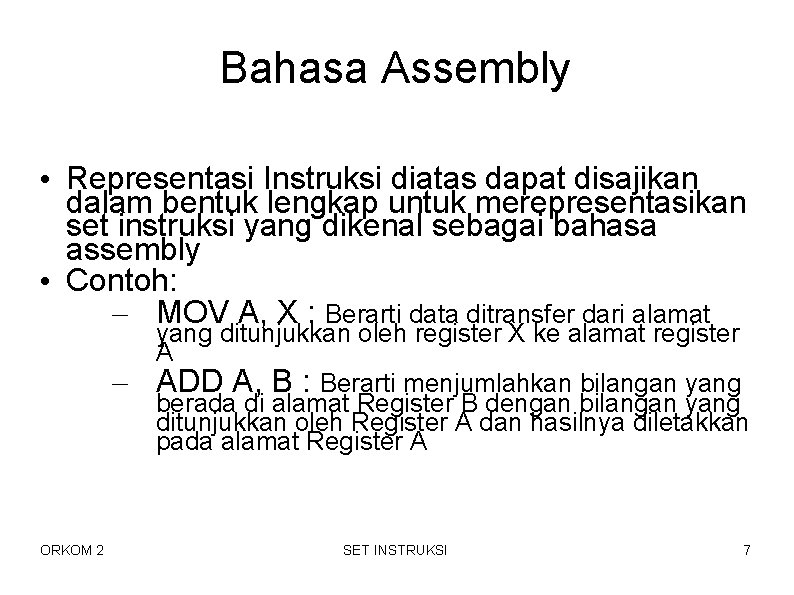 Bahasa Assembly

• Representasi Instruksi diatas dapat disajikan dalam bentuk lengkap untuk merepresentasikan set instruksi yang dikenal sebagai bahasa assembly
• Contoh:
– MOV A, X : Berarti data ditransfer dari alamat yang ditunjukkan oleh register X ke alamat register A
– ADD A, B : Berarti menjumlahkan bilangan yang berada di alamat Register B dengan bilangan yang ditunjukkan oleh Register A dan hasilnya diletakkan pada alamat Register A

ORKOM 2
SET INSTRUKSI
7